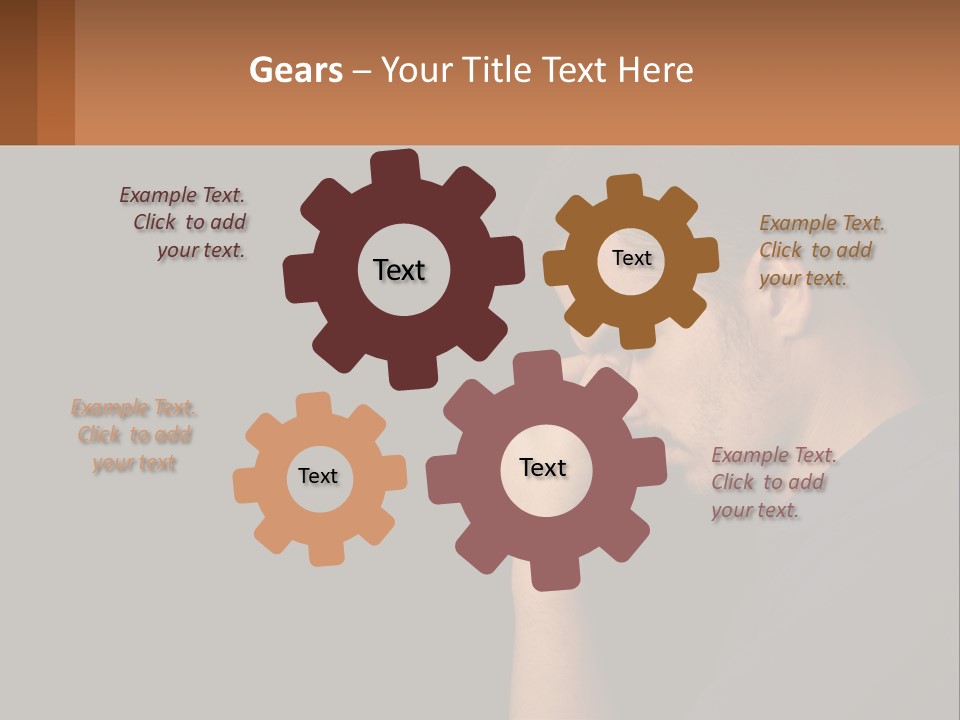 Gears – Your Title Text Here

Example Text. Click to add your text.

Text

Text

Example Text. Click to add your text.

Example Text. Click to add your text

Text

Text

Example Text. Click to add your text.